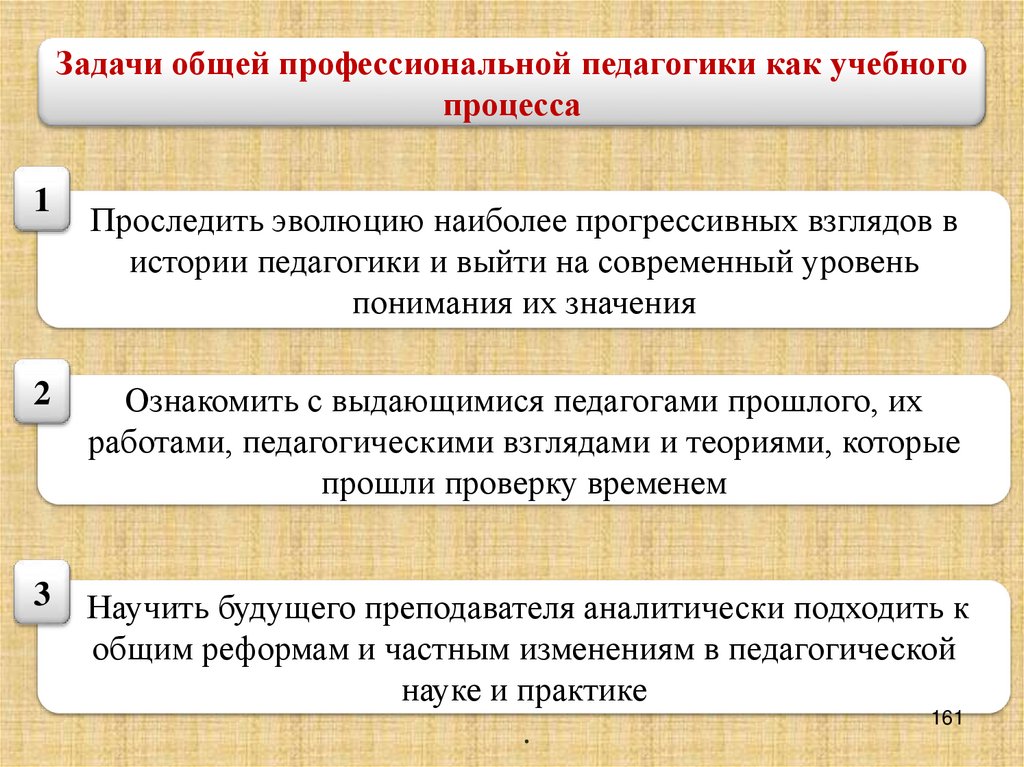 Задачи общей профессиональной педагогики как учебного процесса

1

Проследить эволюцию наиболее прогрессивных взглядов в истории педагогики и выйти на современный уровень понимания их значения

2

Ознакомить с выдающимися педагогами прошлого, их работами, педагогическими взглядами и теориями, которые прошли проверку временем

3

Научить будущего преподавателя аналитически подходить к общим реформам и частным изменениям в педагогической науке и практике

161

.